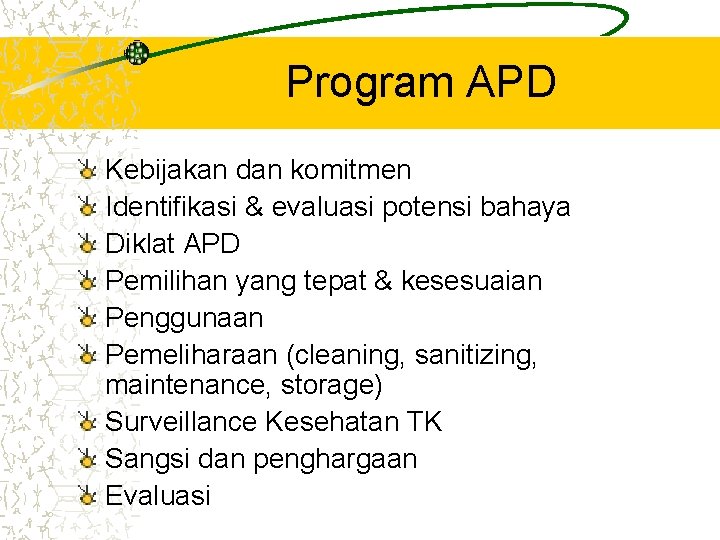 Program APD

Kebijakan dan komitmen
Identifikasi & evaluasi potensi bahaya
Diklat APD
Pemilihan yang tepat & kesesuaian
Penggunaan
Pemeliharaan (cleaning, sanitizing, maintenance, storage)
Surveillance Kesehatan TK
Sangsi dan penghargaan
Evaluasi